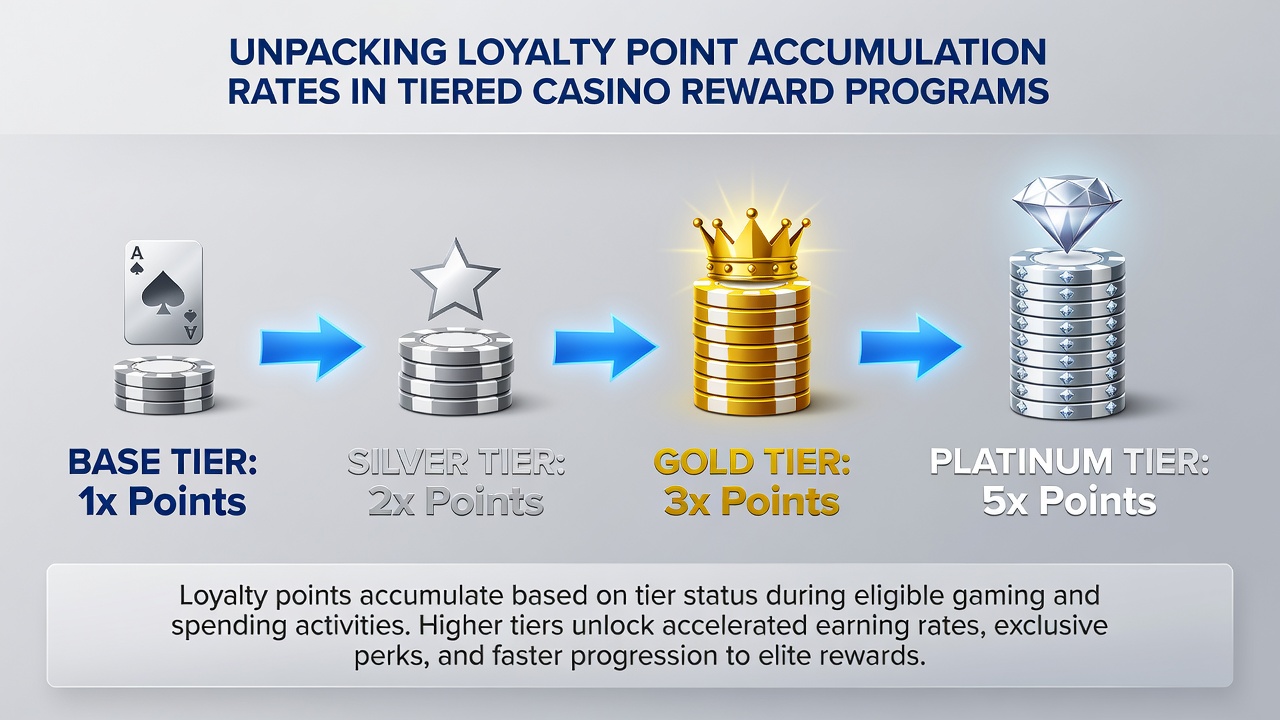 UNPACKING LOYALTY POINT ACCUMULATION RATES IN TIERED CASINO REWARD PROGRAMS

A

A

BASE TIER:
1x Points

SILVER TIER:
2x Points

GOLD TIER:
3x Points

PLATINUM TIER:
5x Points

Loyalty points accumulate based on tier status during eligible gaming and spending activities. Higher tiers unlock accelerated earning rates, exclusive perks, and faster progression to elite rewards.